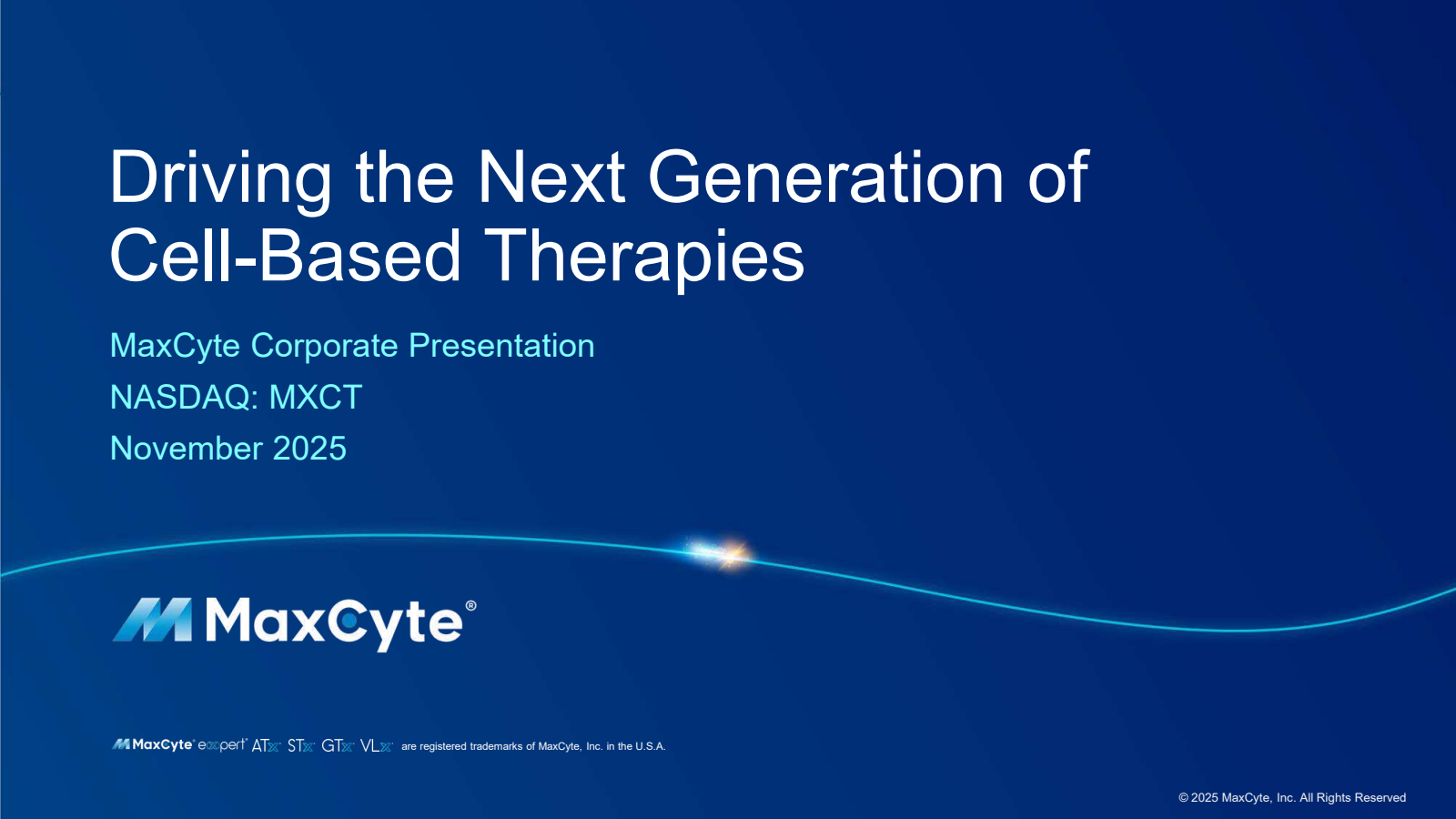 Driving the Next Generation of Cell-Based Therapies

MaxCyte Corporate Presentation
NASDAQ: MXCT
November 2025

MaxCyte®

MaxCyte® expert® ATx® STx® GTx® VLx® are registered trademarks of MaxCyte, Inc. in the U.S.A.

© 2025 MaxCyte, Inc. All Rights Reserved